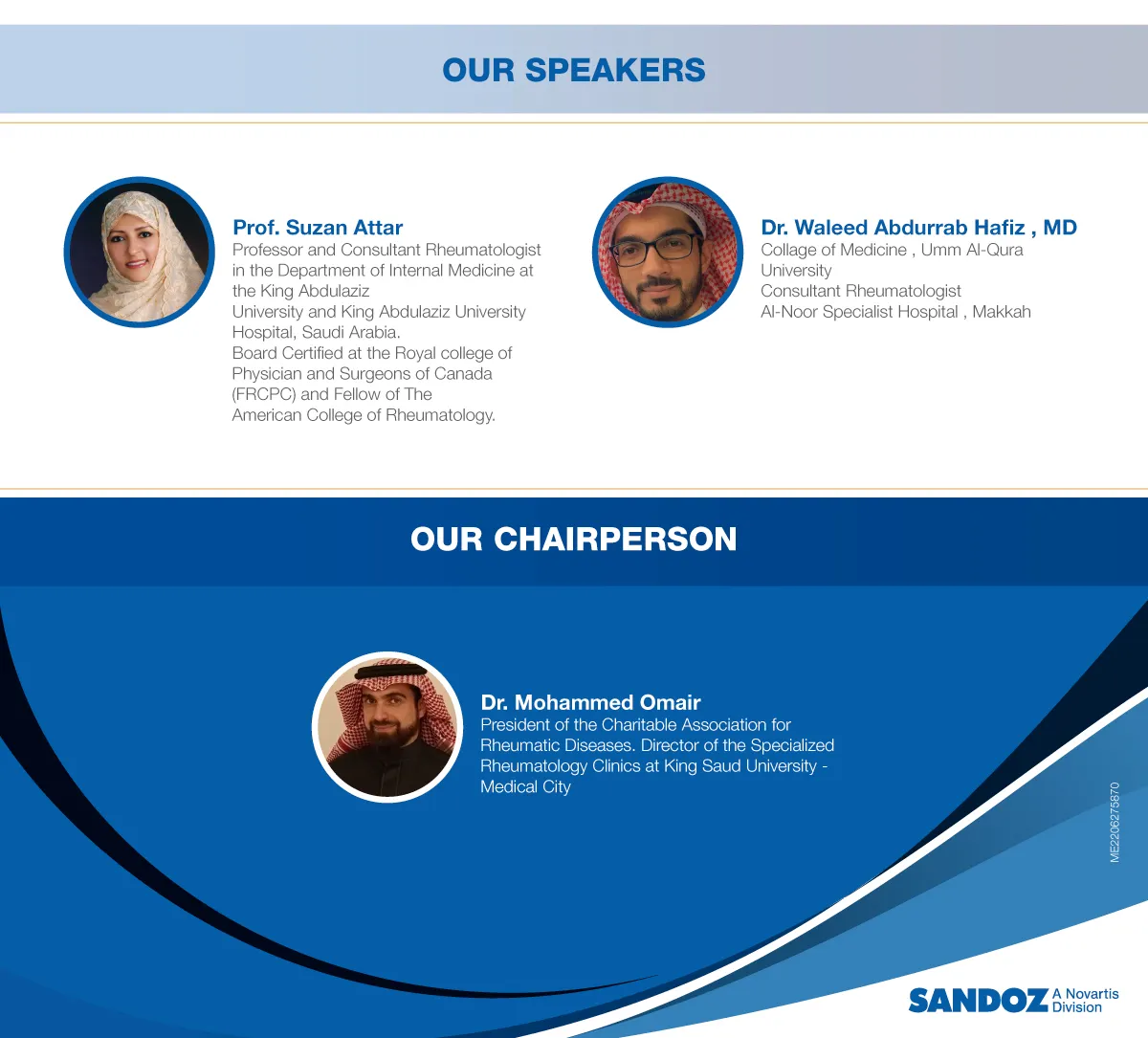 OUR SPEAKERS

Prof. Suzan Attar
Professor and Consultant Rheumatologist in the Department of Internal Medicine at the King Abdulaziz University and King Abdulaziz University Hospital, Saudi Arabia.
Board Certified at the Royal college of Physician and Surgeons of Canada (FRCPC) and Fellow of The American College of Rheumatology.

Dr. Waleed Abdurrab Hafiz , MD
Collage of Medicine , Umm Al-Qura University
Consultant Rheumatologist
Al-Noor Specialist Hospital , Makkah

OUR CHAIRPERSON

Dr. Mohammed Omair
President of the Charitable Association for Rheumatic Diseases. Director of the Specialized Rheumatology Clinics at King Saud University - Medical City

ME2206275870

SANDOZ A Novartis Division